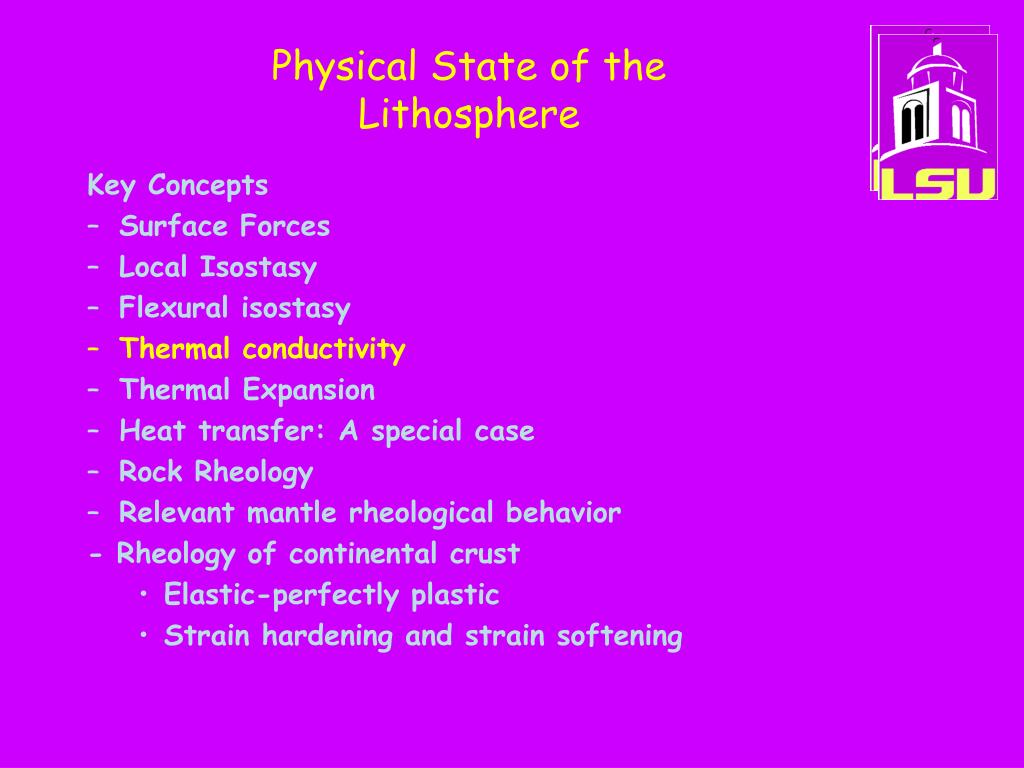 Physical State of the Lithosphere

LSU

Key Concepts
– Surface Forces
– Local Isostasy
– Flexural isostasy
– Thermal conductivity
– Thermal Expansion
– Heat transfer: A special case
– Rock Rheology
– Relevant mantle rheological behavior
- Rheology of continental crust
• Elastic-perfectly plastic
• Strain hardening and strain softening